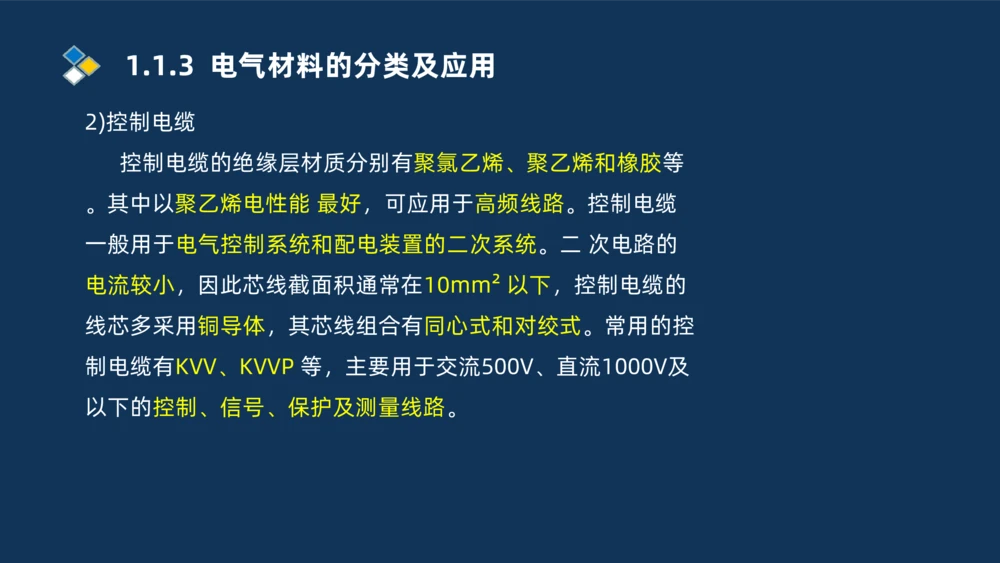 1.1.3 电气材料的分类及应用

2)控制电缆

控制电缆的绝缘层材质分别有聚氯乙烯、聚乙烯和橡胶等。其中以聚乙烯电性能 最好，可应用于高频线路。控制电缆一般用于电气控制系统和配电装置的二次系统。二 次电路的电流较小，因此芯线截面积通常在10mm² 以下，控制电缆的线芯多采用铜导体，其芯线组合有同心式和对绞式。常用的控制电缆有KVV、KVVP 等，主要用于交流500V、直流1000V及以下的控制、信号、保护及测量线路。